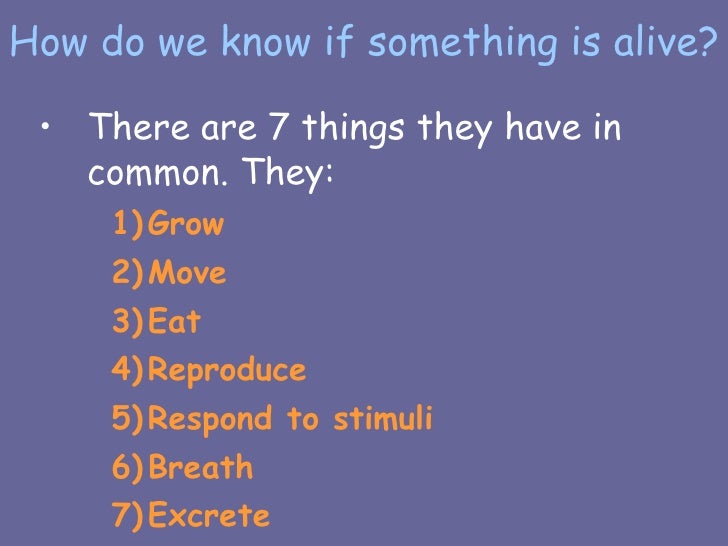 How do we know if something is alive?

• There are 7 things they have in common. They:

1) Grow
2) Move
3) Eat
4) Reproduce
5) Respond to stimuli
6) Breath
7) Excrete